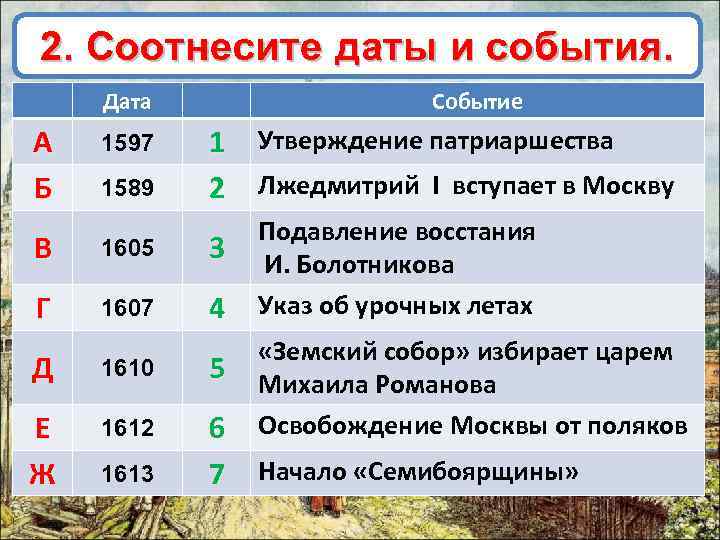 2. Соотнесите даты и события.

| | Дата | | Событие |
|---|---|---|---|
| А | 1597 | 1 | Утверждение патриаршества |
| Б | 1589 | 2 | Лжедмитрий I вступает в Москву |
| В | 1605 | 3 | Подавление восстания И. Болотникова |
| Г | 1607 | 4 | Указ об урочных летах |
| Д | 1610 | 5 | «Земский собор» избирает царем Михаила Романова |
| Е | 1612 | 6 | Освобождение Москвы от поляков |
| Ж | 1613 | 7 | Начало «Семибоярщины» |